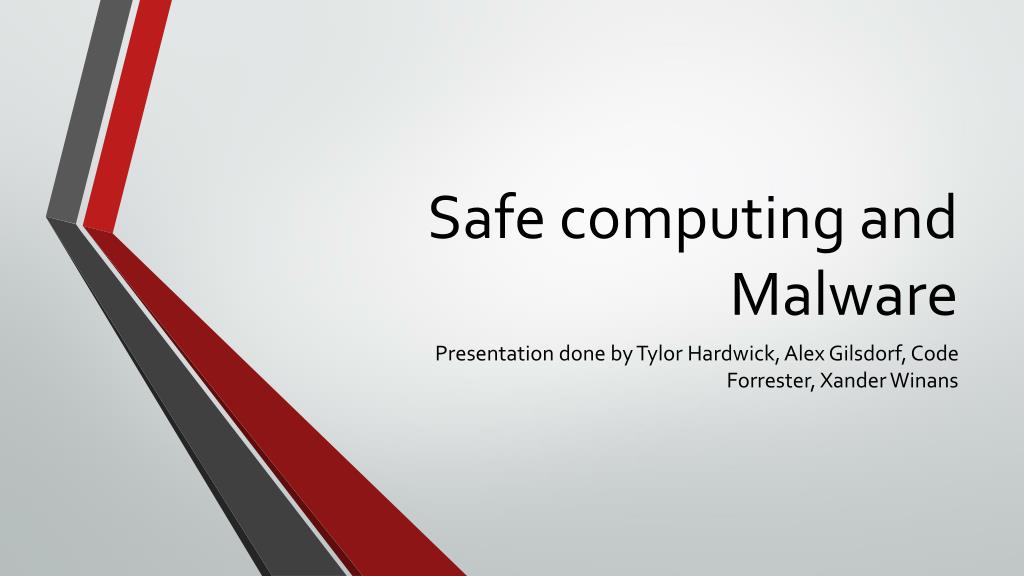 Safe computing and Malware

Presentation done by Tylor Hardwick, Alex Gilsdorf, Code Forrester, Xander Winans